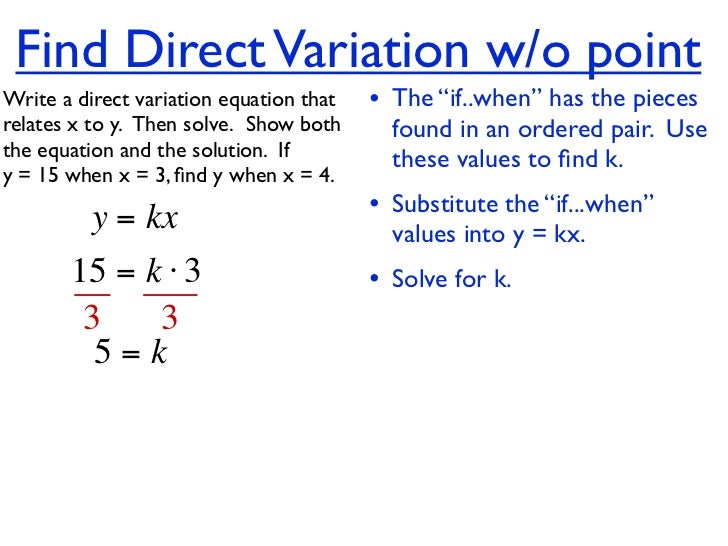 Find Direct Variation w/o point

Write a direct variation equation that relates x to y. Then solve. Show both the equation and the solution. If y = 15 when x = 3, find y when x = 4.

$y = kx$

$\frac{15}{3} = \frac{k \cdot 3}{3}$

$5 = k$

• The “if..when” has the pieces found in an ordered pair. Use these values to find k.

• Substitute the “if...when” values into y = kx.

• Solve for k.